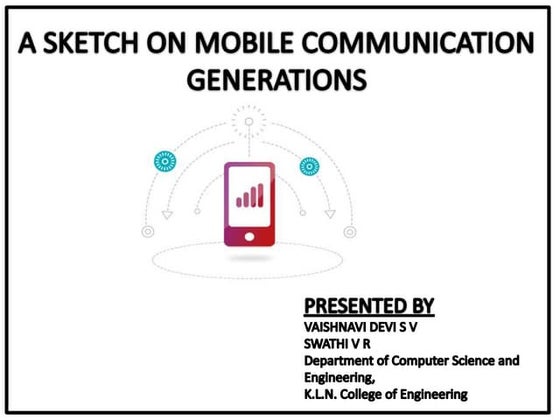 A SKETCH ON MOBILE COMMUNICATION GENERATIONS

PRESENTED BY
VAISHNAVI DEVI S V
SWATHI V R
Department of Computer Science and Engineering,
K.L.N. College of Engineering